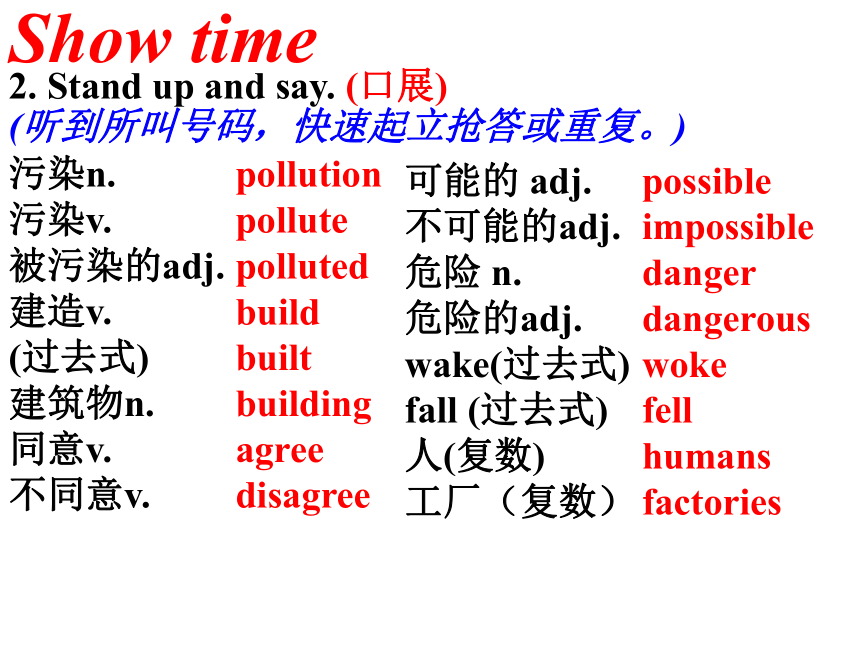 Show time
2. Stand up and say. (口展)
(听到所叫号码，快速起立抢答或重复。)

污染n. pollution
污染v. pollute
被污染的adj. polluted
建造v. build
(过去式) built
建筑物n. building
同意v. agree
不同意v. disagree

可能的 adj. possible
不可能的adj. impossible
危险 n. danger
危险的adj. dangerous
wake(过去式) woke
fall (过去式) fell
人(复数) humans
工厂（复数） factories